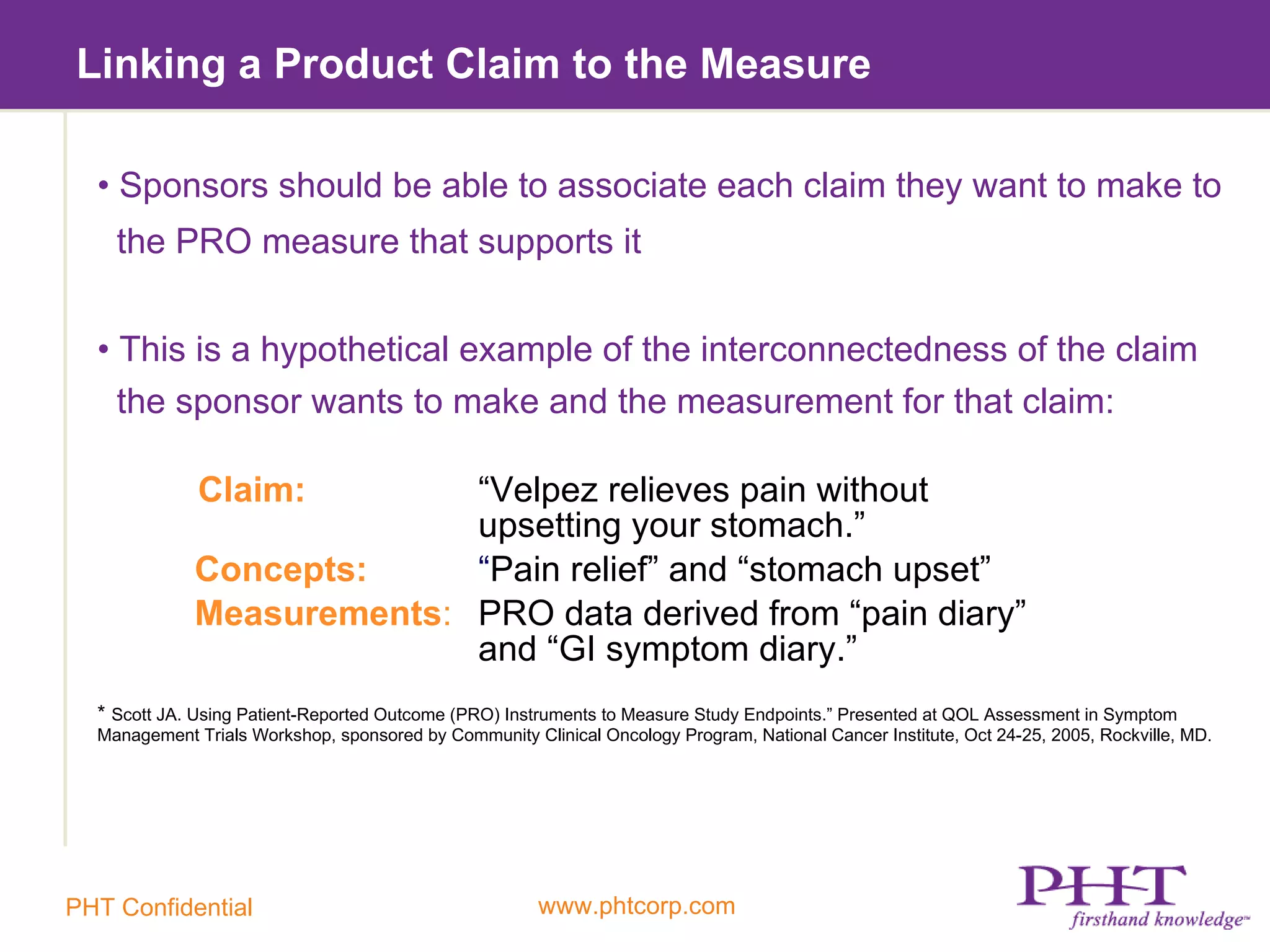 Linking a Product Claim to the Measure

• Sponsors should be able to associate each claim they want to make to the PRO measure that supports it

• This is a hypothetical example of the interconnectedness of the claim the sponsor wants to make and the measurement for that claim:

Claim: “Velpez relieves pain without upsetting your stomach.”

Concepts: “Pain relief” and “stomach upset”

Measurements: PRO data derived from “pain diary” and “GI symptom diary.”

* Scott JA. Using Patient-Reported Outcome (PRO) Instruments to Measure Study Endpoints.” Presented at QOL Assessment in Symptom Management Trials Workshop, sponsored by Community Clinical Oncology Program, National Cancer Institute, Oct 24-25, 2005, Rockville, MD.

PHT Confidential

www.phtcorp.com

PHT
firsthand knowledge™